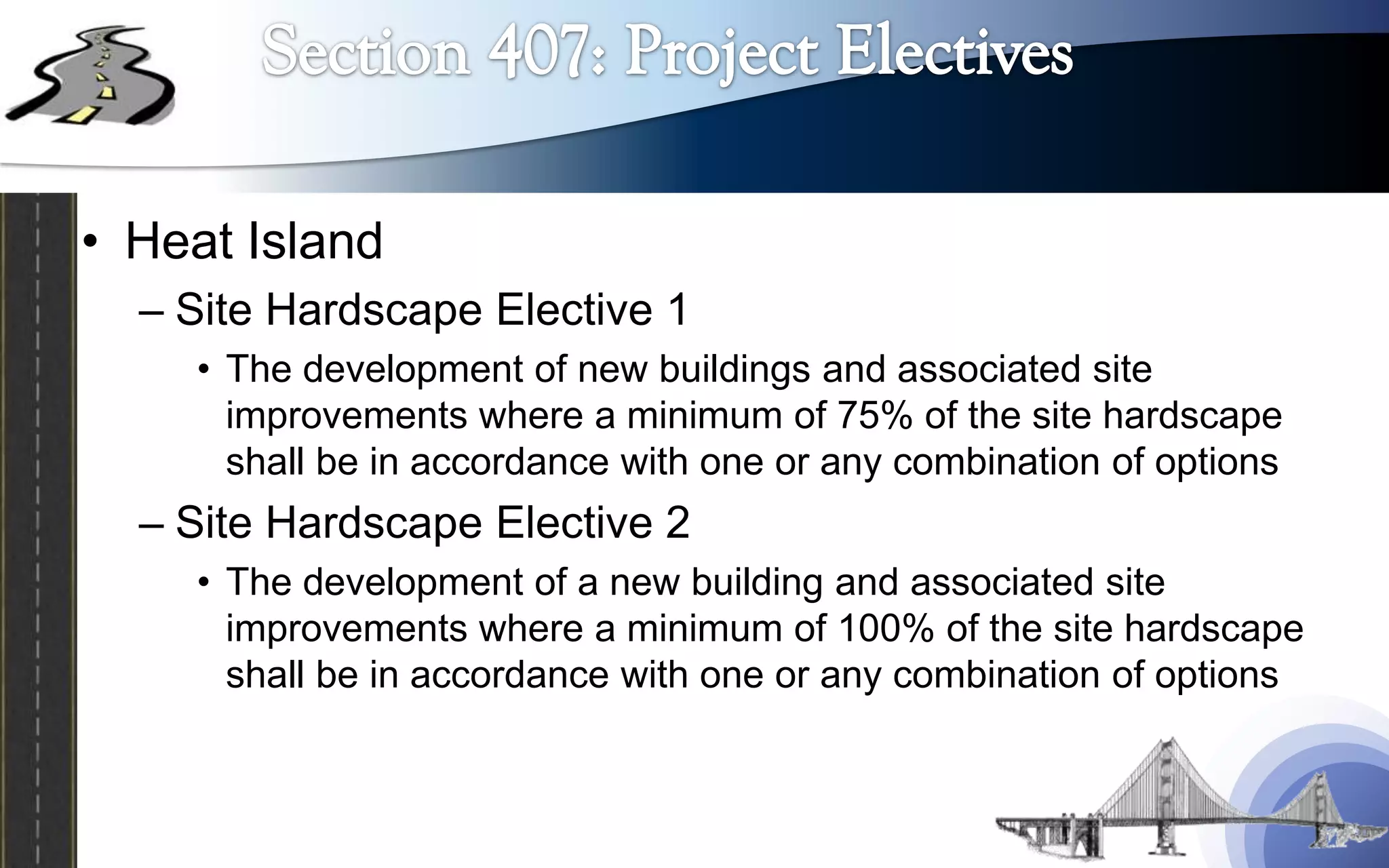 Section 407: Project Electives

• Heat Island

– Site Hardscape Elective 1

• The development of new buildings and associated site improvements where a minimum of 75% of the site hardscape shall be in accordance with one or any combination of options

– Site Hardscape Elective 2

• The development of a new building and associated site improvements where a minimum of 100% of the site hardscape shall be in accordance with one or any combination of options